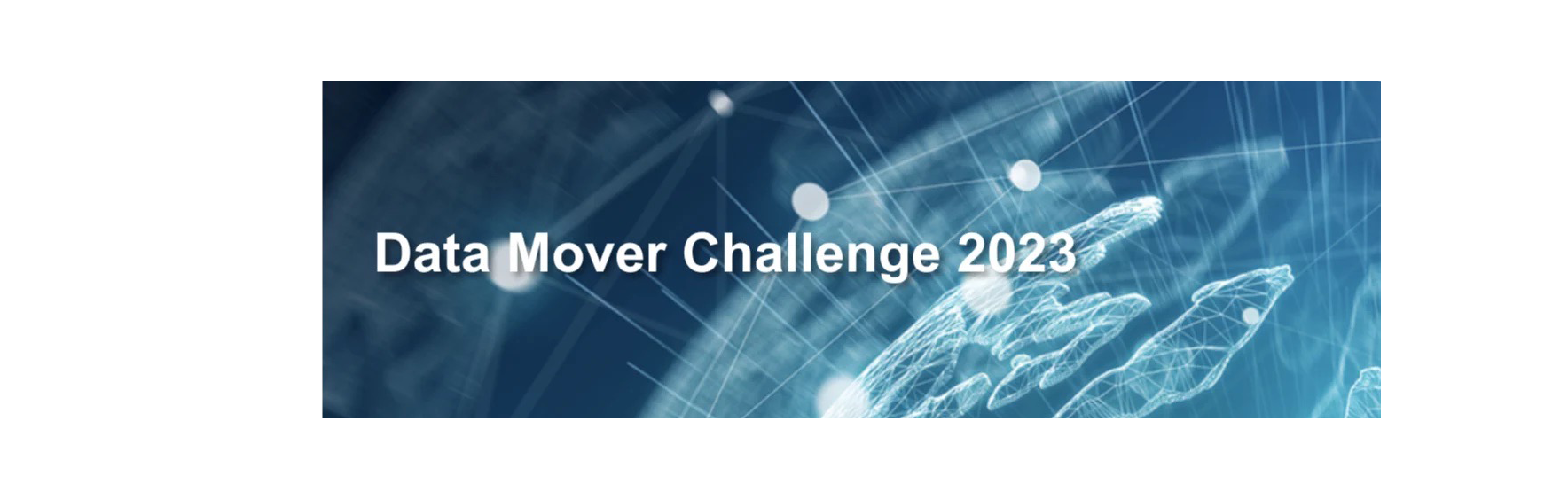 Data Mover Challenge 2023